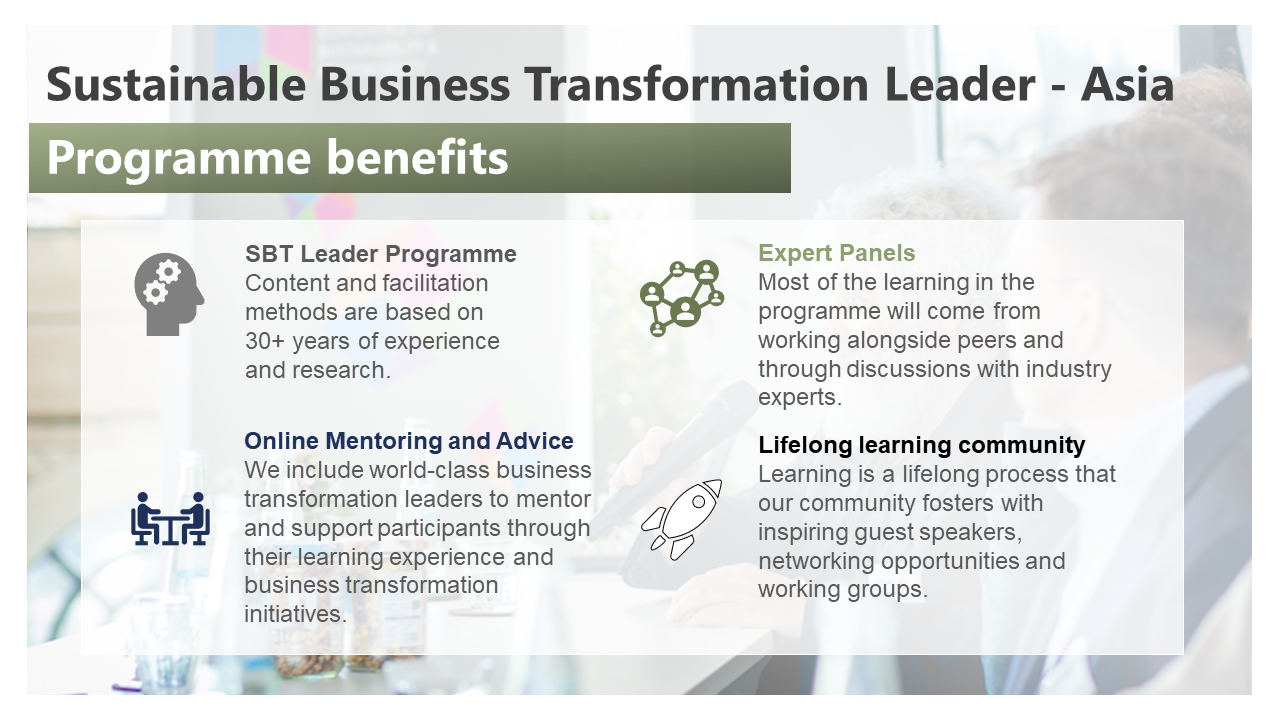 Sustainable Business Transformation Leader - Asia

Programme benefits

SBT Leader Programme
Content and facilitation methods are based on 30+ years of experience and research.

Online Mentoring and Advice
We include world-class business transformation leaders to mentor and support participants through their learning experience and business transformation initiatives.

Expert Panels
Most of the learning in the programme will come from working alongside peers and through discussions with industry experts.

Lifelong learning community
Learning is a lifelong process that our community fosters with inspiring guest speakers, networking opportunities and working groups.